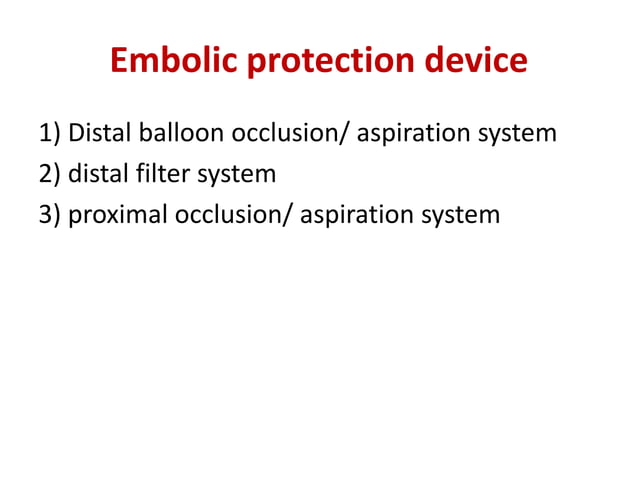 Embolic protection device

1) Distal balloon occlusion/ aspiration system
2) distal filter system
3) proximal occlusion/ aspiration system